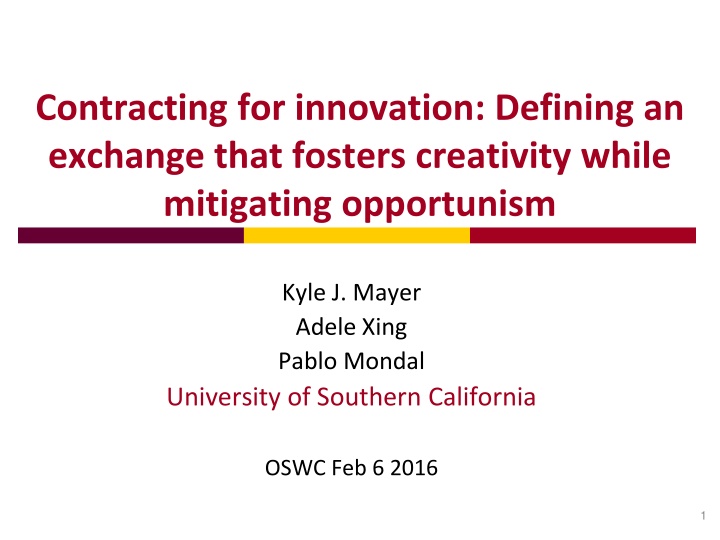 Contracting for innovation: Defining an exchange that fosters creativity while mitigating opportunism

Kyle J. Mayer
Adele Xing
Pablo Mondal
University of Southern California

OSWC Feb 6 2016

1